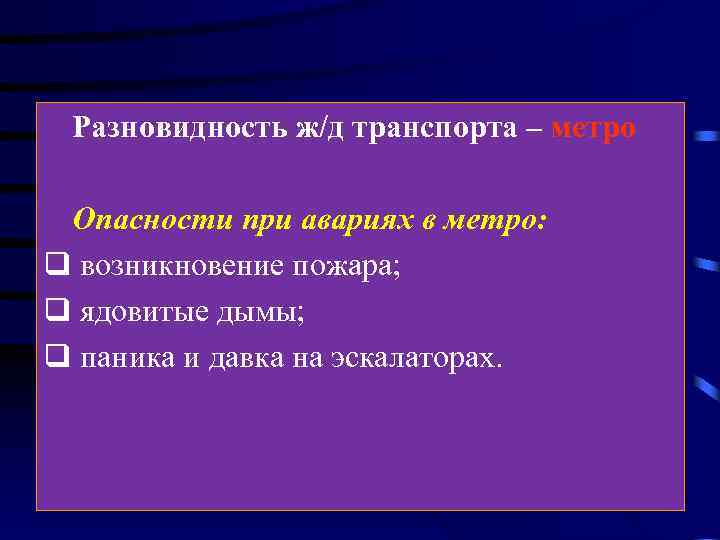 Разновидность ж/д транспорта – метро

Опасности при авариях в метро:

❑ возникновение пожара;
❑ ядовитые дымы;
❑ паника и давка на эскалаторах.